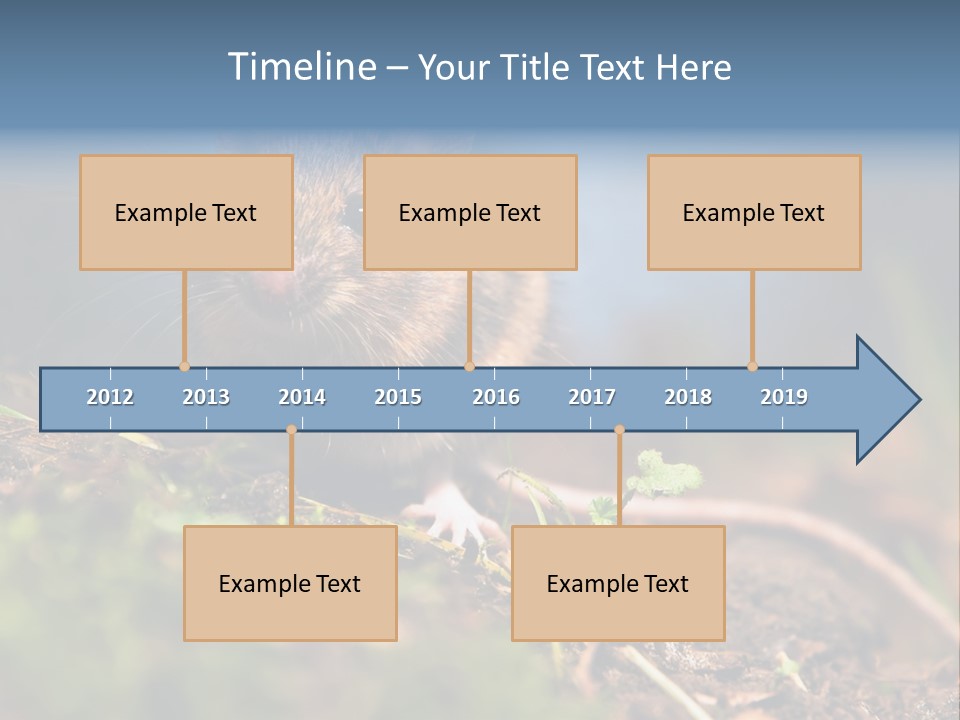 Timeline – Your Title Text Here

Example Text

Example Text

Example Text

2012 2013 2014 2015 2016 2017 2018 2019

Example Text

Example Text